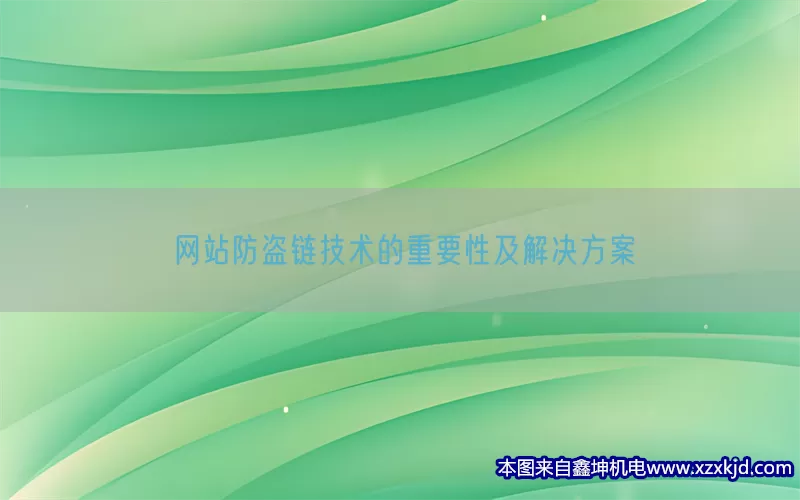 网站防盗链技术的重要性及解决方案

本图来自鑫坤机电www.xzxkjd.com